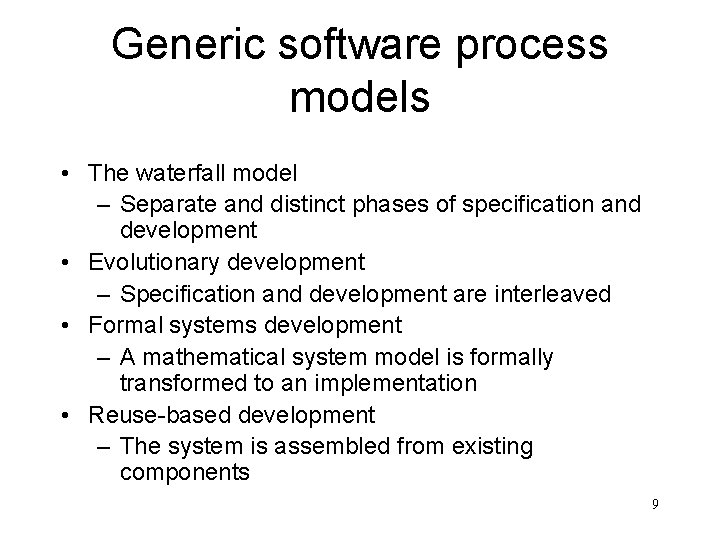 Generic software process models

• The waterfall model
  – Separate and distinct phases of specification and development
• Evolutionary development
  – Specification and development are interleaved
• Formal systems development
  – A mathematical system model is formally transformed to an implementation
• Reuse-based development
  – The system is assembled from existing components

9